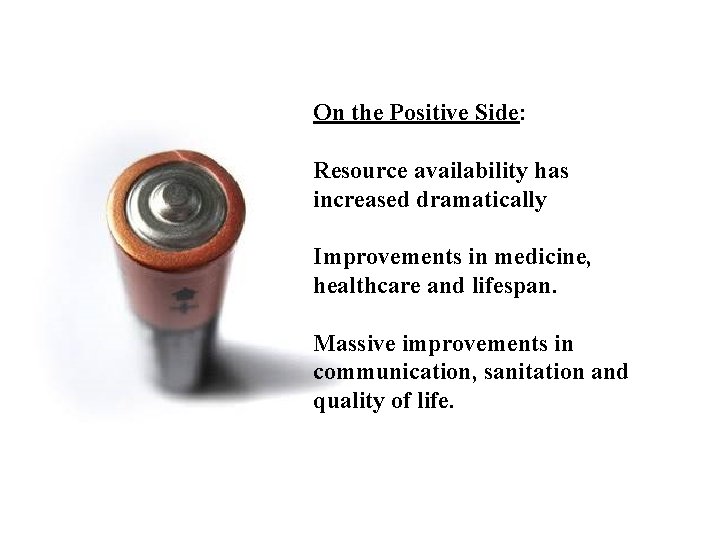 On the Positive Side:

Resource availability has increased dramatically

Improvements in medicine, healthcare and lifespan.

Massive improvements in communication, sanitation and quality of life.